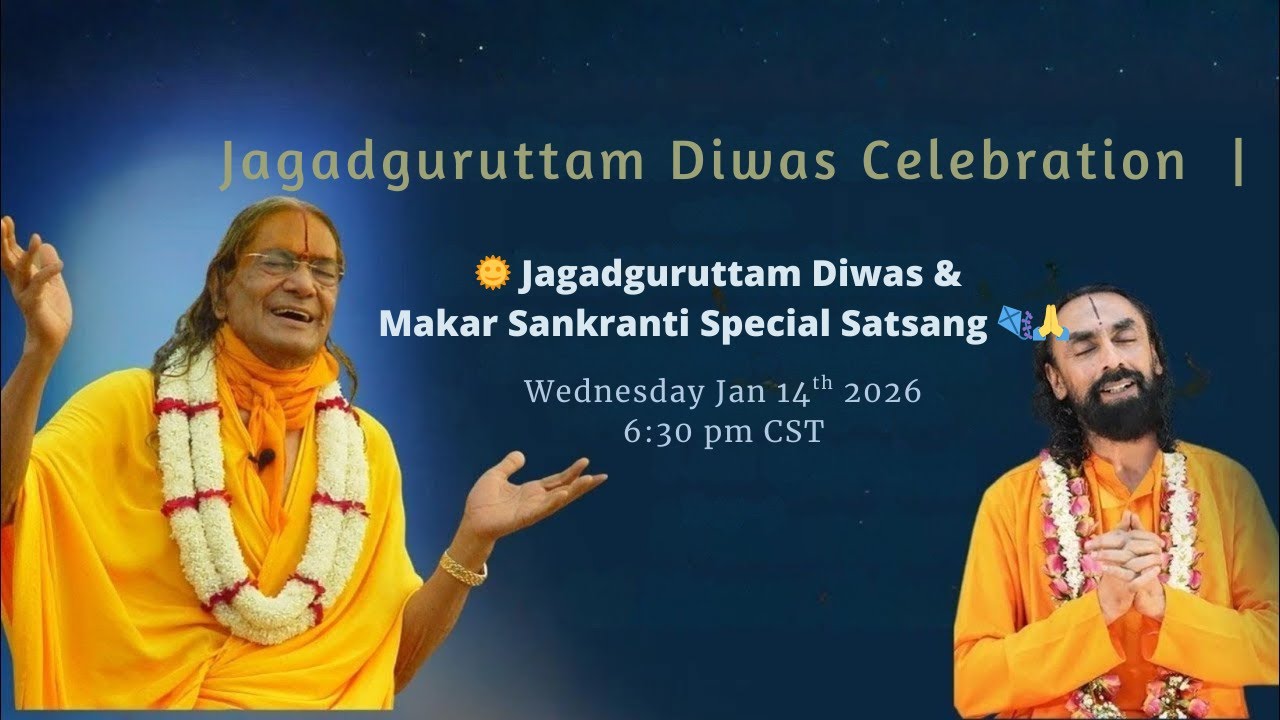 Jagadguruttam Diwas Celebration |

🌞 Jagadguruttam Diwas & Makar Sankranti Special Satsang 🪁🙏

Wednesday Jan 14$^{th}$ 2026
6:30 pm CST